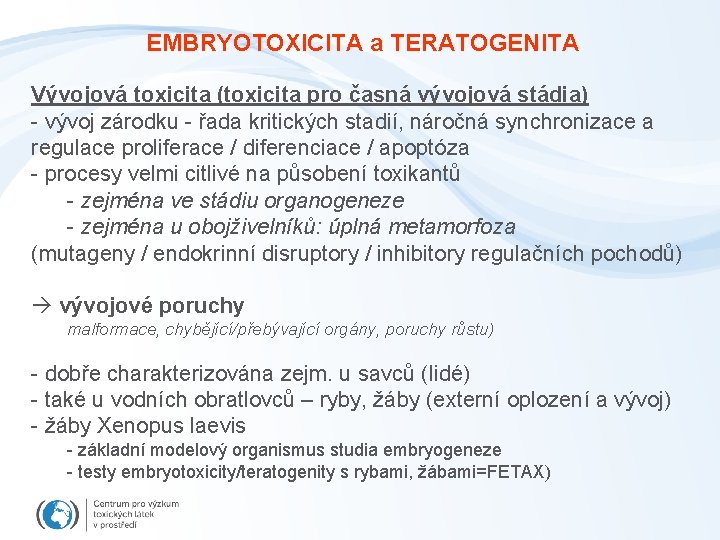 EMBRYOTOXICITA a TERATOGENITA

Vývojová toxicita (toxicita pro časná vývojová stádia)
- vývoj zárodku - řada kritických stadií, náročná synchronizace a regulace proliferace / diferenciace / apoptóza
- procesy velmi citlivé na působení toxikantů
- zejména ve stádiu organogeneze
- zejména u obojživelníků: úplná metamorfoza
(mutageny / endokrinní disruptory / inhibitory regulačních pochodů)

→ vývojové poruchy
malformace, chybějící/přebývající orgány, poruchy růstu)

- dobře charakterizována zejm. u savců (lidé)
- také u vodních obratlovců – ryby, žáby (externí oplození a vývoj)
- žáby Xenopus laevis
- základní modelový organismus studia embryogeneze
- testy embryotoxicity/teratogenity s rybami, žábami=FETAX)

Centrum pro výzkum toxických látek v prostředí